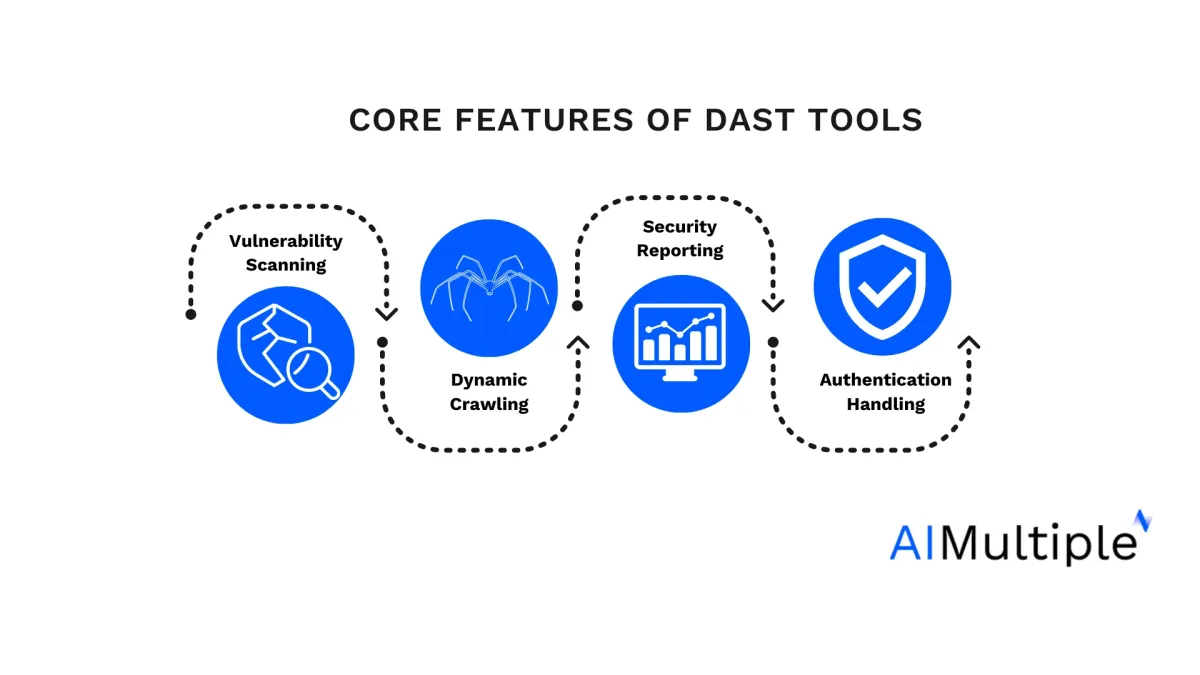 CORE FEATURES OF DAST TOOLS

Vulnerability Scanning

Dynamic Crawling

Security Reporting

Authentication Handling

AIMultiple